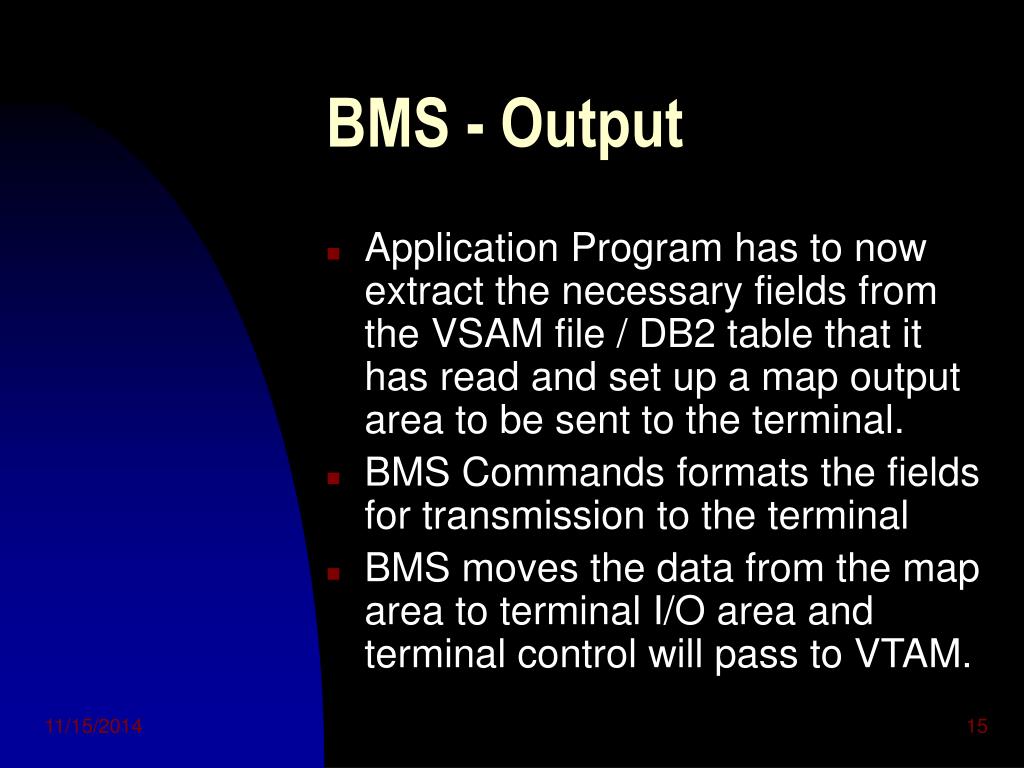 BMS - Output

- Application Program has to now extract the necessary fields from the VSAM file / DB2 table that it has read and set up a map output area to be sent to the terminal.
- BMS Commands formats the fields for transmission to the terminal
- BMS moves the data from the map area to terminal I/O area and terminal control will pass to VTAM.

11/15/2014

15